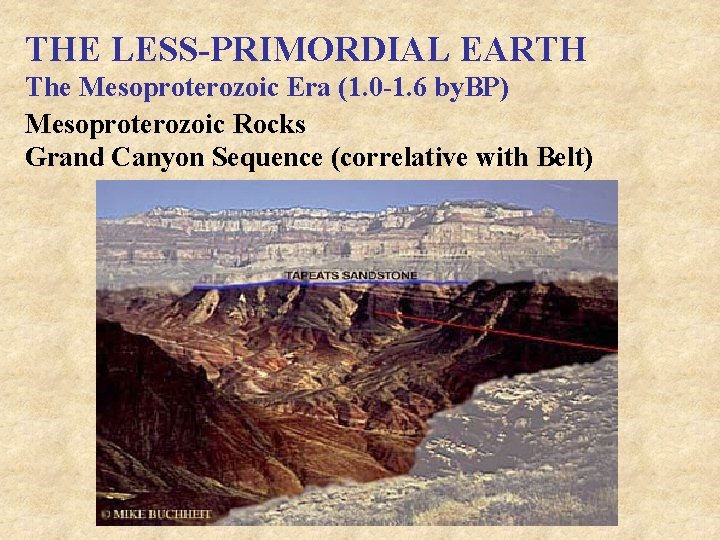 THE LESS-PRIMORDIAL EARTH
The Mesoproterozoic Era (1.0-1.6 byBP)
Mesoproterozoic Rocks
Grand Canyon Sequence (correlative with Belt)

TAPEATS SANDSTONE

© MIKE BUCHHEIT